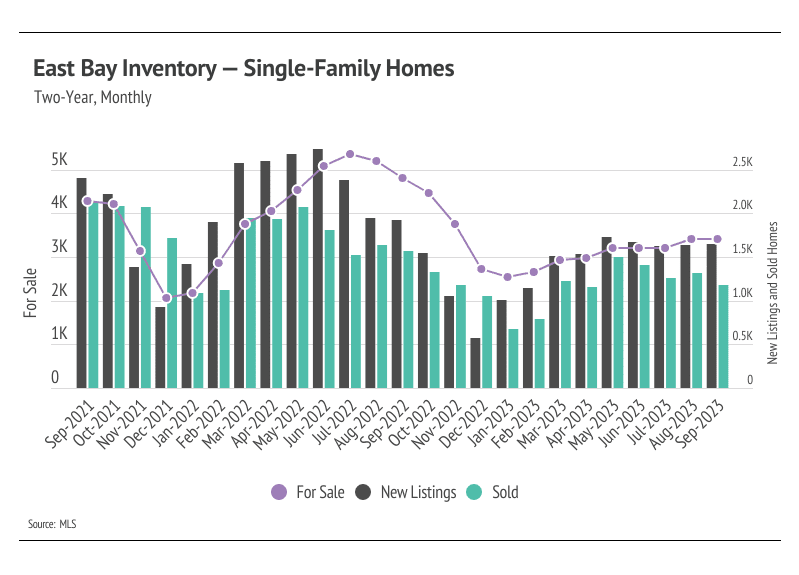 East Bay Inventory — Single-Family Homes

Two-Year, Monthly

For Sale

5K
4K
3K
2K
1K
0

New Listings and Sold Homes

2.5K
2.0K
1.5K
1.0K
0.5K
0

Sep-2021
Oct-2021
Nov-2021
Dec-2021
Jan-2022
Feb-2022
Mar-2022
Apr-2022
May-2022
Jun-2022
Jul-2022
Aug-2022
Sep-2022
Oct-2022
Nov-2022
Dec-2022
Jan-2023
Feb-2023
Mar-2023
Apr-2023
May-2023
Jun-2023
Jul-2023
Aug-2023
Sep-2023

For Sale New Listings Sold

Source: MLS